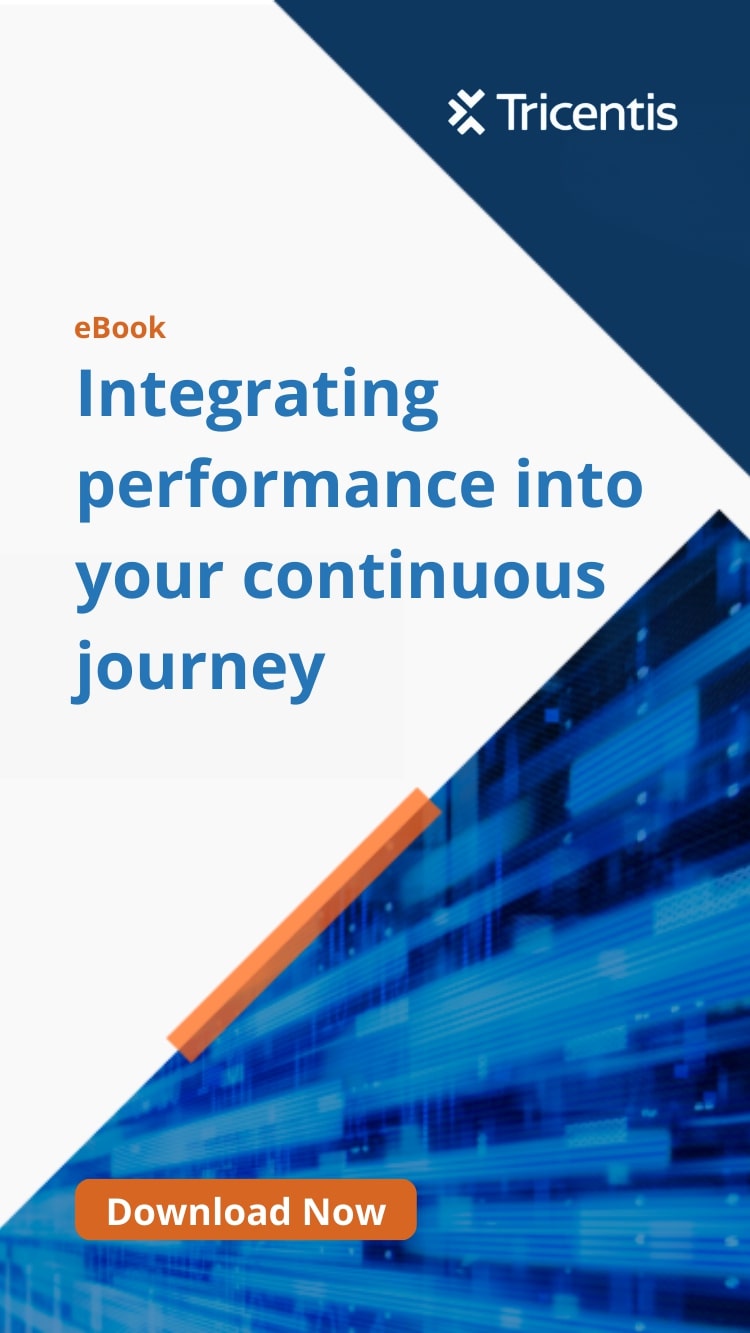 Tricentis

eBook

Integrating performance into your continuous journey

Download Now